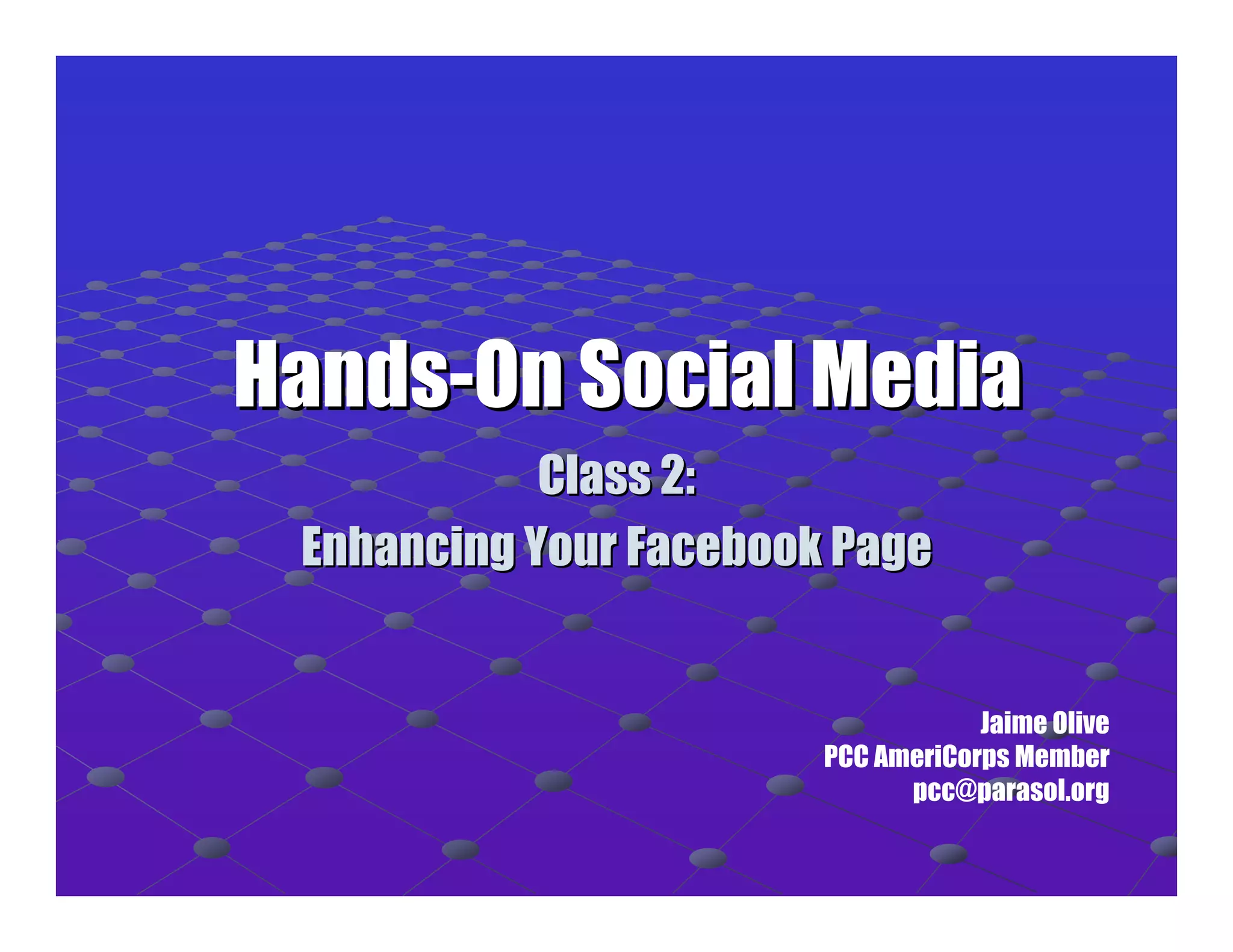 Hands-On Social Media

Class 2:
Enhancing Your Facebook Page

Jaime Olive
PCC AmeriCorps Member
pcc@parasol.org